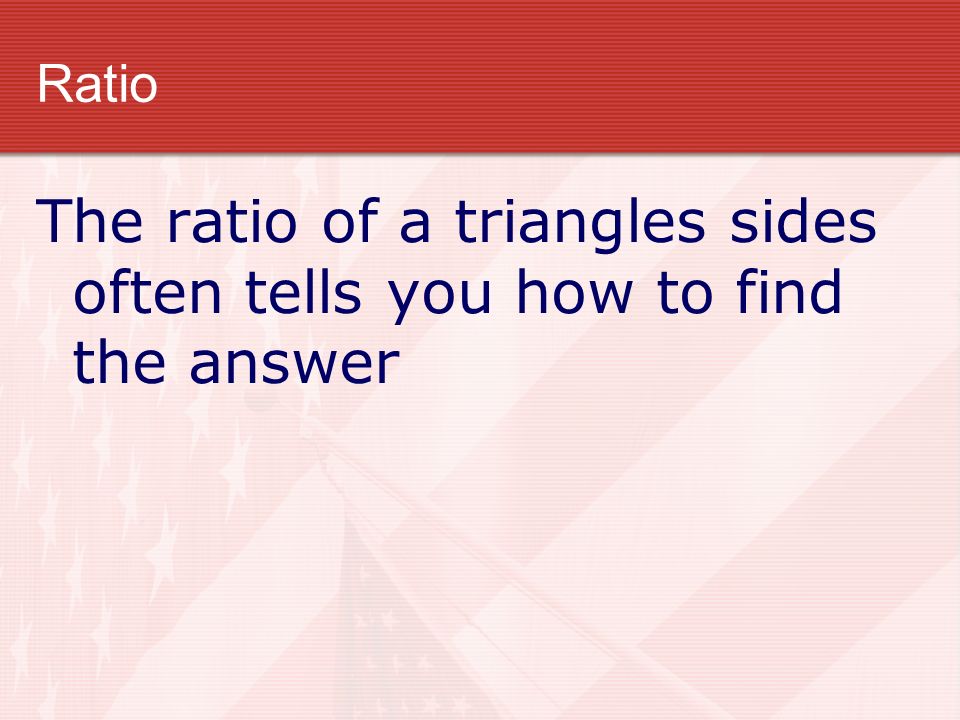 Ratio

The ratio of a triangles sides often tells you how to find the answer